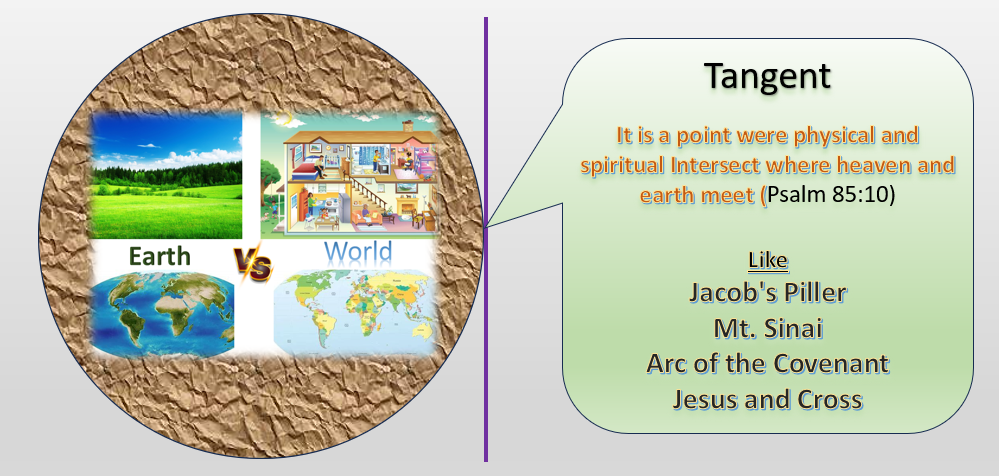 Earth Vs World

Tangent

It is a point were physical and spiritual Intersect where heaven and earth meet (Psalm 85:10)

Like
Jacob's Piller
Mt. Sinai
Arc of the Covenant
Jesus and Cross